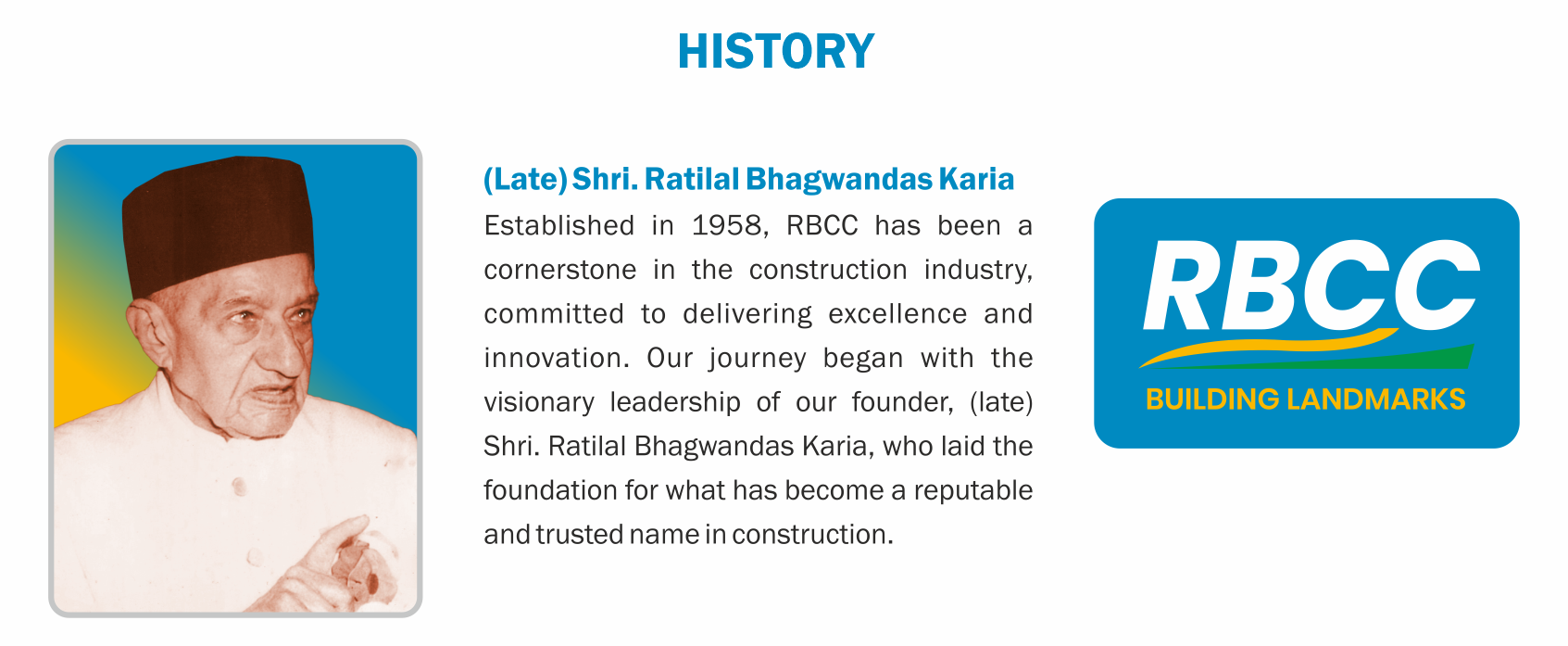 HISTORY

(Late) Shri. Ratilal Bhagwandas Karia

Established in 1958, RBCC has been a cornerstone in the construction industry, committed to delivering excellence and innovation. Our journey began with the visionary leadership of our founder, (late) Shri. Ratilal Bhagwandas Karia, who laid the foundation for what has become a reputable and trusted name in construction.

RBCC
BUILDING LANDMARKS